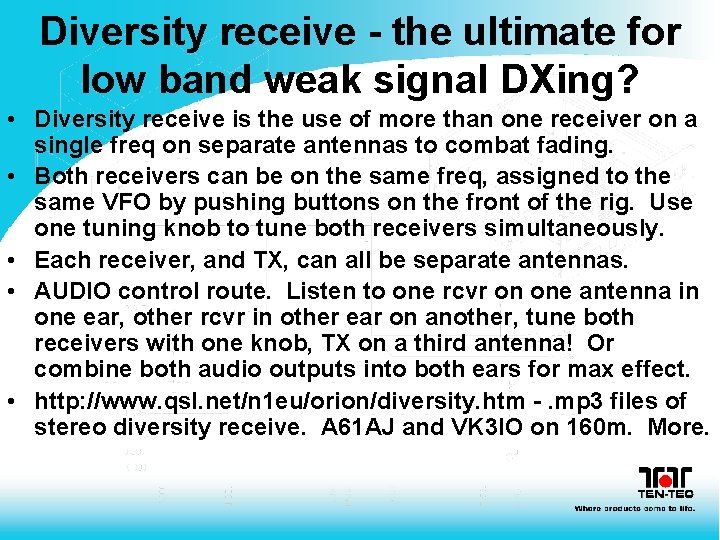 Diversity receive - the ultimate for low band weak signal DXing?

• Diversity receive is the use of more than one receiver on a single freq on separate antennas to combat fading.

• Both receivers can be on the same freq, assigned to the same VFO by pushing buttons on the front of the rig. Use one tuning knob to tune both receivers simultaneously.

• Each receiver, and TX, can all be separate antennas.

• AUDIO control route. Listen to one rcvr on one antenna in one ear, other rcvr in other ear on another, tune both receivers with one knob, TX on a third antenna! Or combine both audio outputs into both ears for max effect.

• http://www.qsl.net/n1eu/orion/diversity.htm - .mp3 files of stereo diversity receive. A61AJ and VK3IO on 160m. More.

TEN-TEC
Where products come to life.